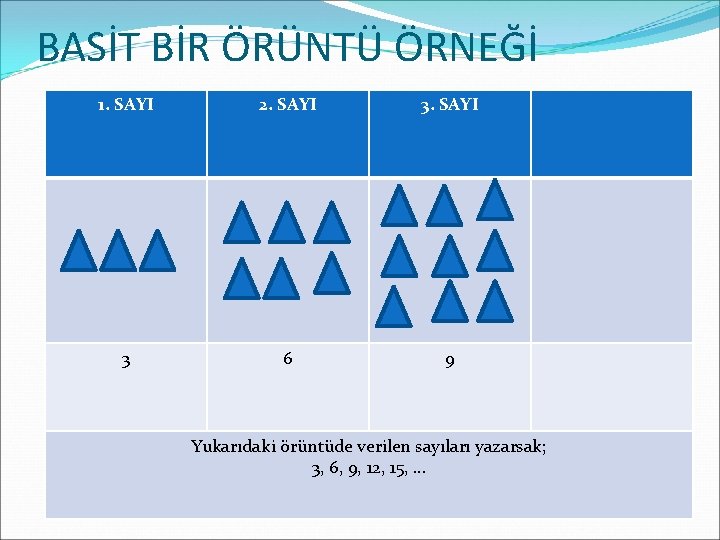 BASİT BİR ÖRÜNTÜ ÖRNEĞİ

| 1. SAYI | 2. SAYI | 3. SAYI | |
|---|---|---|---|
| | | | |
| 3 | 6 | 9 | |

Yukarıdaki örüntüde verilen sayıları yazarsak;
3, 6, 9, 12, 15, …